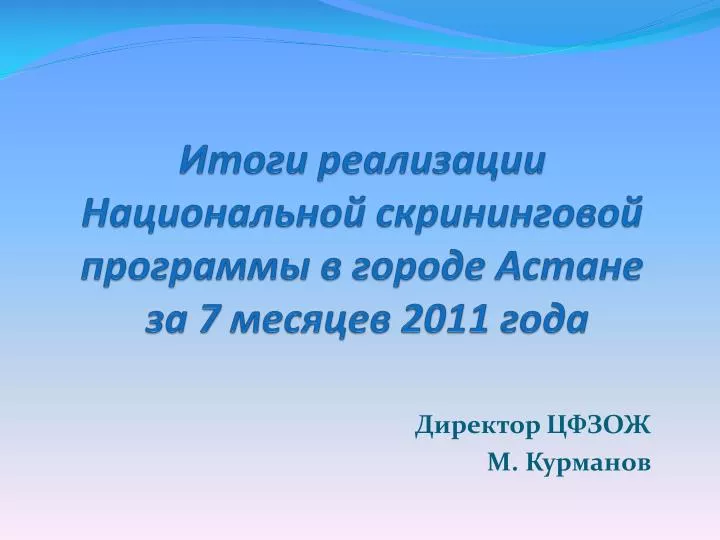 Итоги реализации Национальной скрининговой программы в городе Астане за 7 месяцев 2011 года

Директор ЦФЗОЖ
М. Курманов